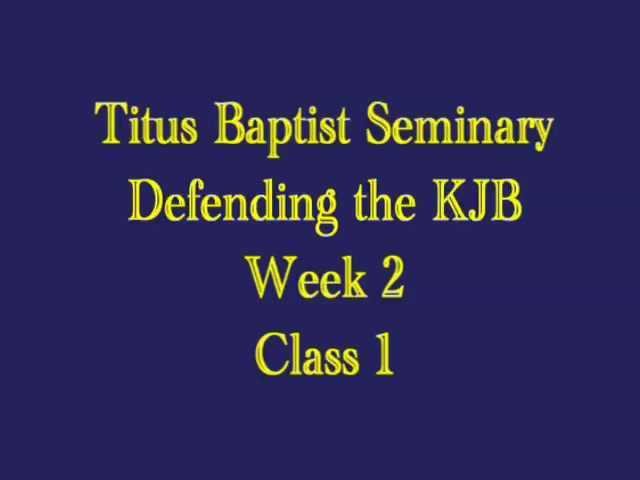 Titus Baptist Seminary
Defending the KJB
Week 2
Class 1